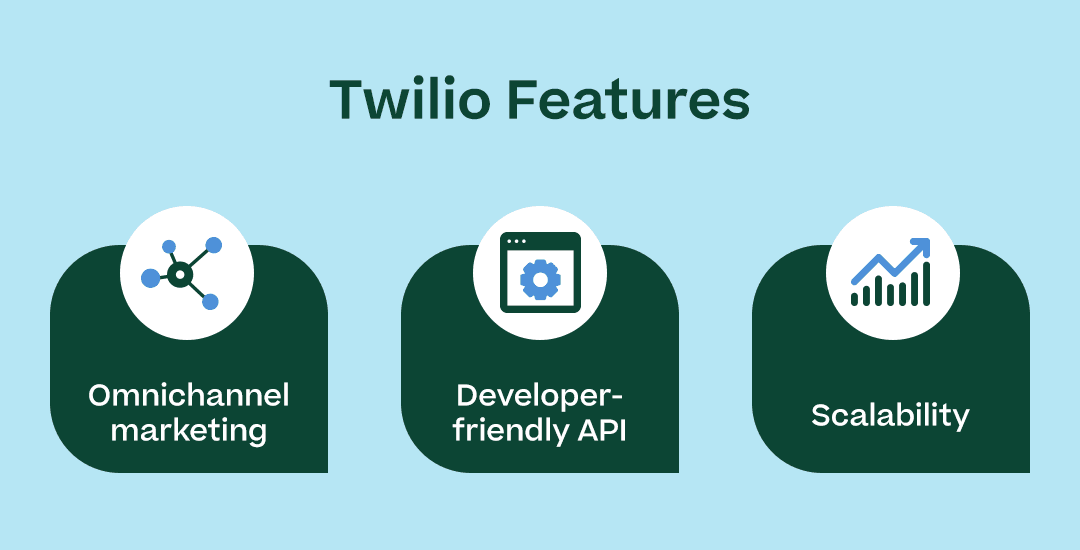 Twilio Features

Omnichannel marketing

Developer-friendly API

Scalability